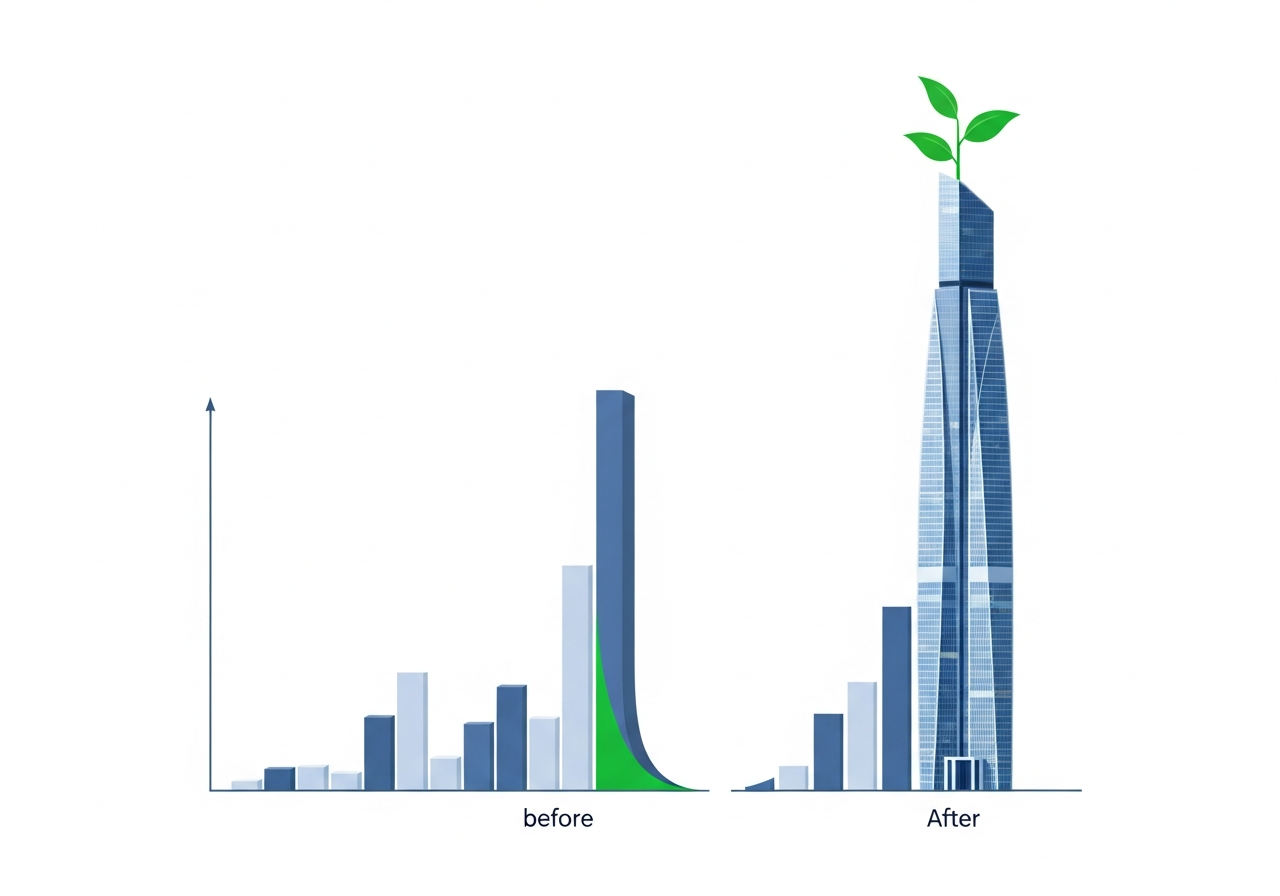 before

After